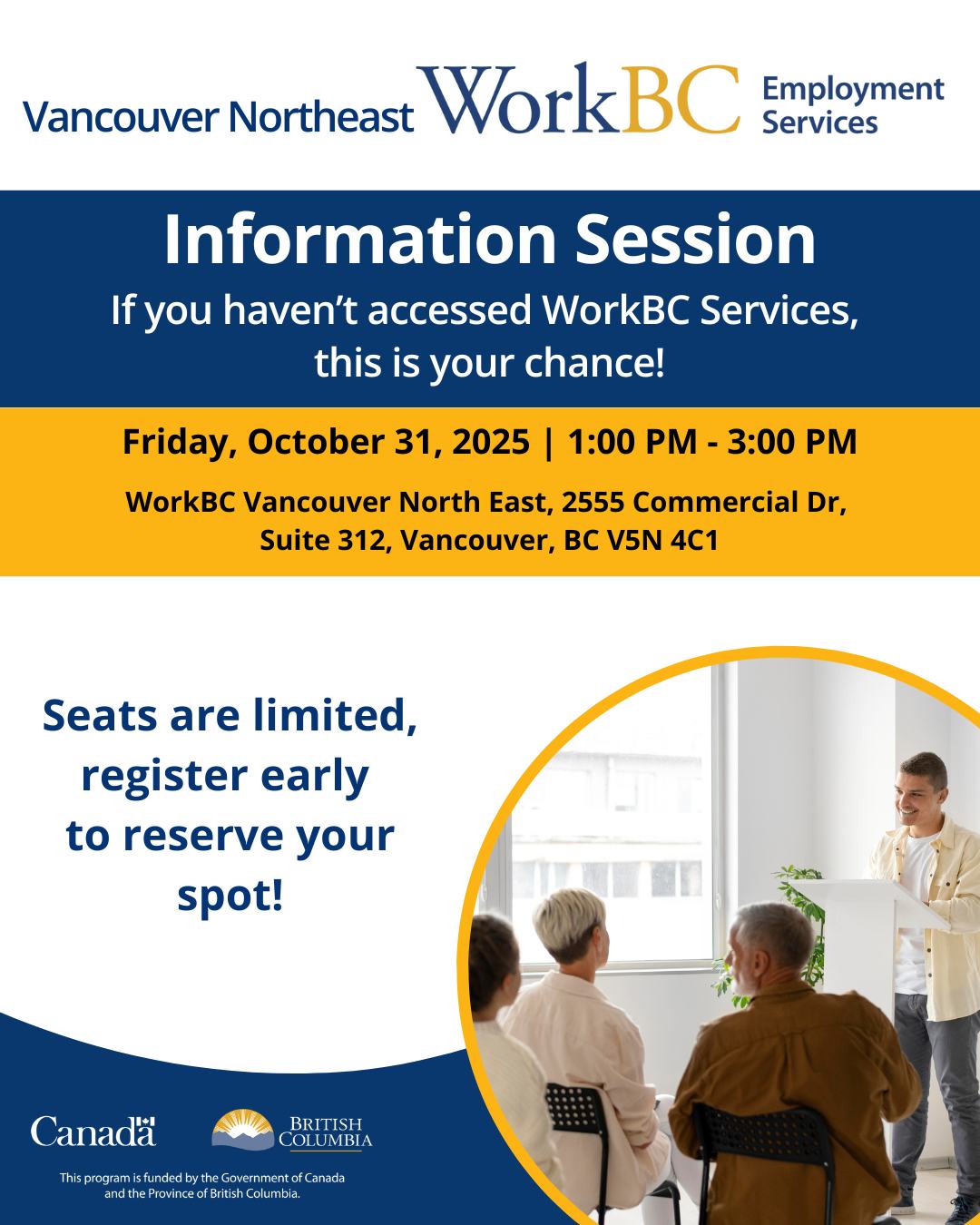 Vancouver Northeast WorkBC Employment Services

Information Session

If you haven't accessed WorkBC Services, this is your chance!

Friday, October 31, 2025 | 1:00 PM - 3:00 PM

WorkBC Vancouver North East, 2555 Commercial Dr, Suite 312, Vancouver, BC V5N 4C1

Seats are limited, register early to reserve your spot!

Canada

BRITISH COLUMBIA

This program is funded by the Government of Canada and the Province of British Columbia.